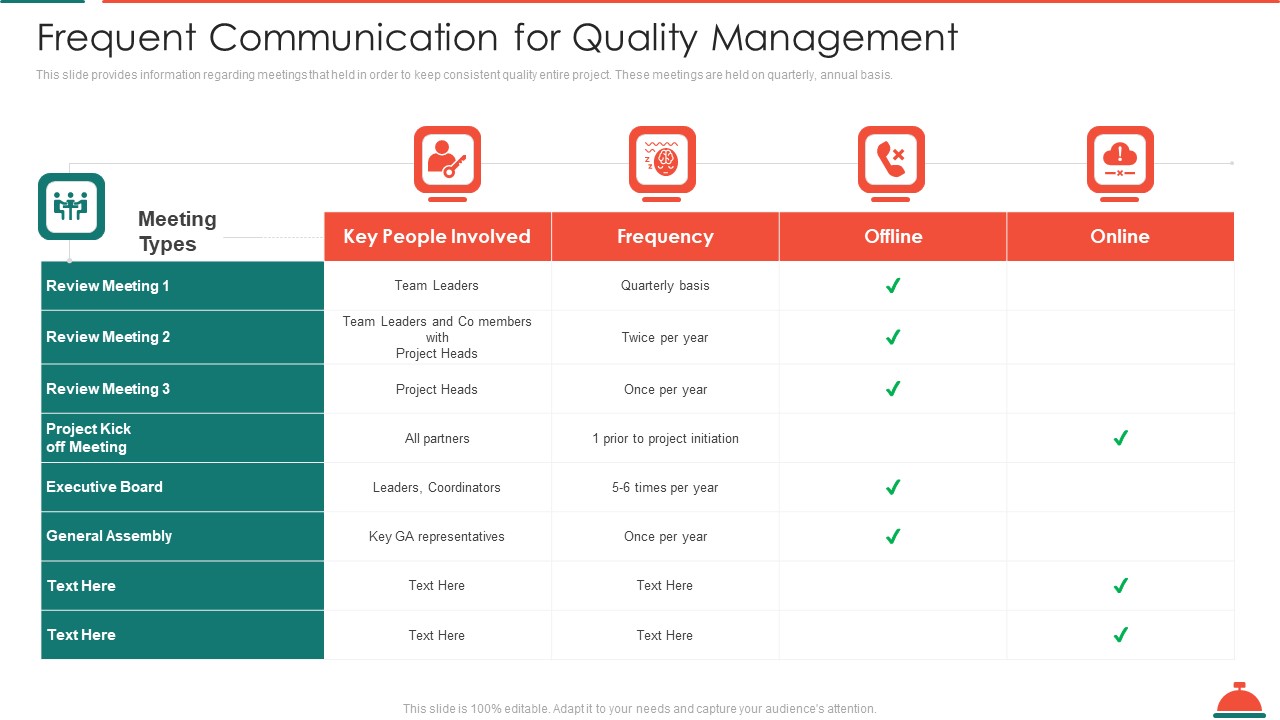 Frequent Communication for Quality Management

This slide provides information regarding meetings that held in order to keep consistent quality entire project. These meetings are held on quarterly, annual basis.

| Meeting Types | Key People Involved | Frequency | Offline | Online |
|---|---|---|---|---|
| Review Meeting 1 | Team Leaders | Quarterly basis | ✓ | |
| Review Meeting 2 | Team Leaders and Co members with Project Heads | Twice per year | ✓ | |
| Review Meeting 3 | Project Heads | Once per year | ✓ | |
| Project Kick off Meeting | All partners | 1 prior to project initiation | | ✓ |
| Executive Board | Leaders, Coordinators | 5-6 times per year | ✓ | |
| General Assembly | Key GA representatives | Once per year | ✓ | |
| Text Here | Text Here | Text Here | | ✓ |
| Text Here | Text Here | Text Here | | ✓ |

This slide is 100% editable. Adapt it to your needs and capture your audience's attention.